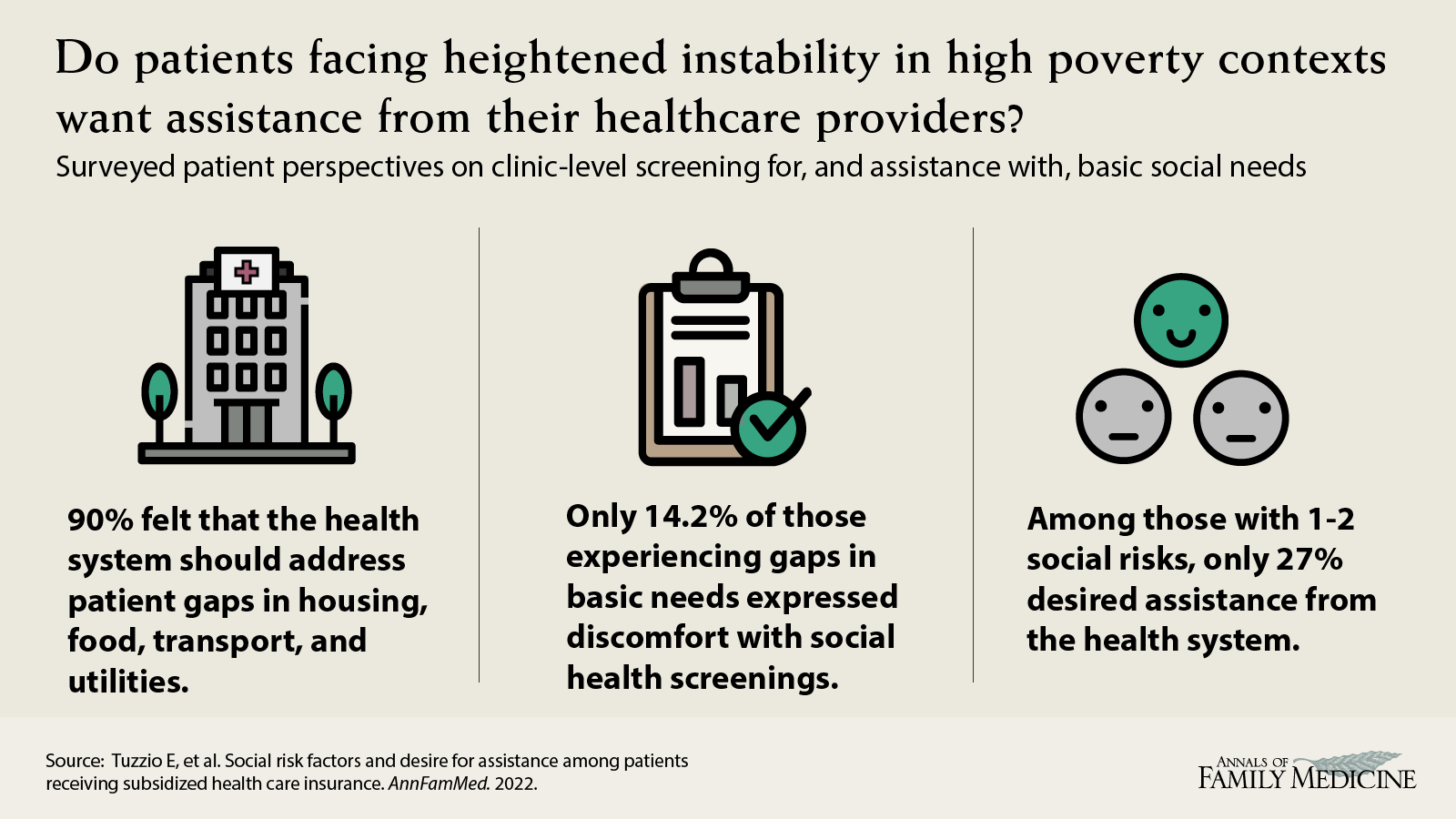 Do patients facing heightened instability in high poverty contexts want assistance from their healthcare providers?

Surveyed patient perspectives on clinic-level screening for, and assistance with, basic social needs

90% felt that the health system should address patient gaps in housing, food, transport, and utilities.

Only 14.2% of those experiencing gaps in basic needs expressed discomfort with social health screenings.

Among those with 1-2 social risks, only 27% desired assistance from the health system.

Source: Tuzzio E, et al. Social risk factors and desire for assistance among patients receiving subsidized health care insurance. AnnFamMed. 2022.

ANNALS OF FAMILY MEDICINE